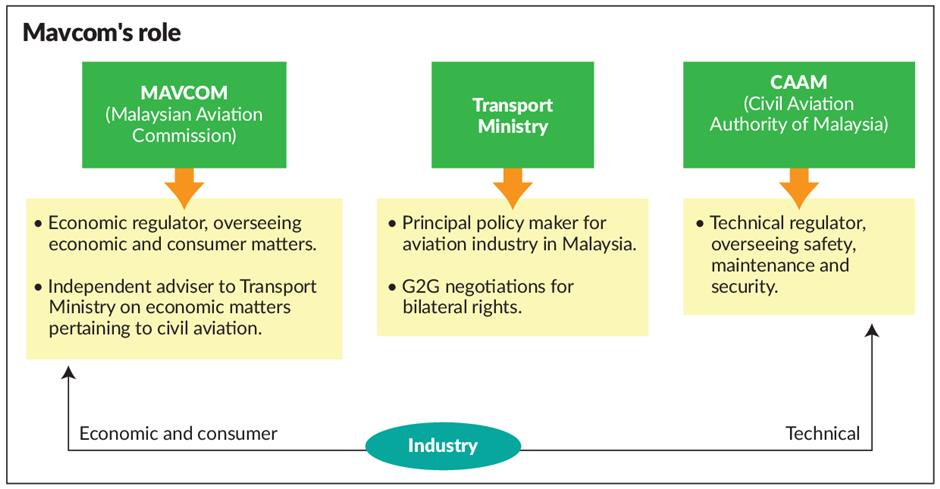 Mavcom's role

MAVCOM
(Malaysian Aviation Commission)

• Economic regulator, overseeing economic and consumer matters.

• Independent adviser to Transport Ministry on economic matters pertaining to civil aviation.

Transport Ministry

• Principal policy maker for aviation industry in Malaysia.

• G2G negotiations for bilateral rights.

CAAM
(Civil Aviation Authority of Malaysia)

• Technical regulator, overseeing safety, maintenance and security.

Economic and consumer

Industry

Technical